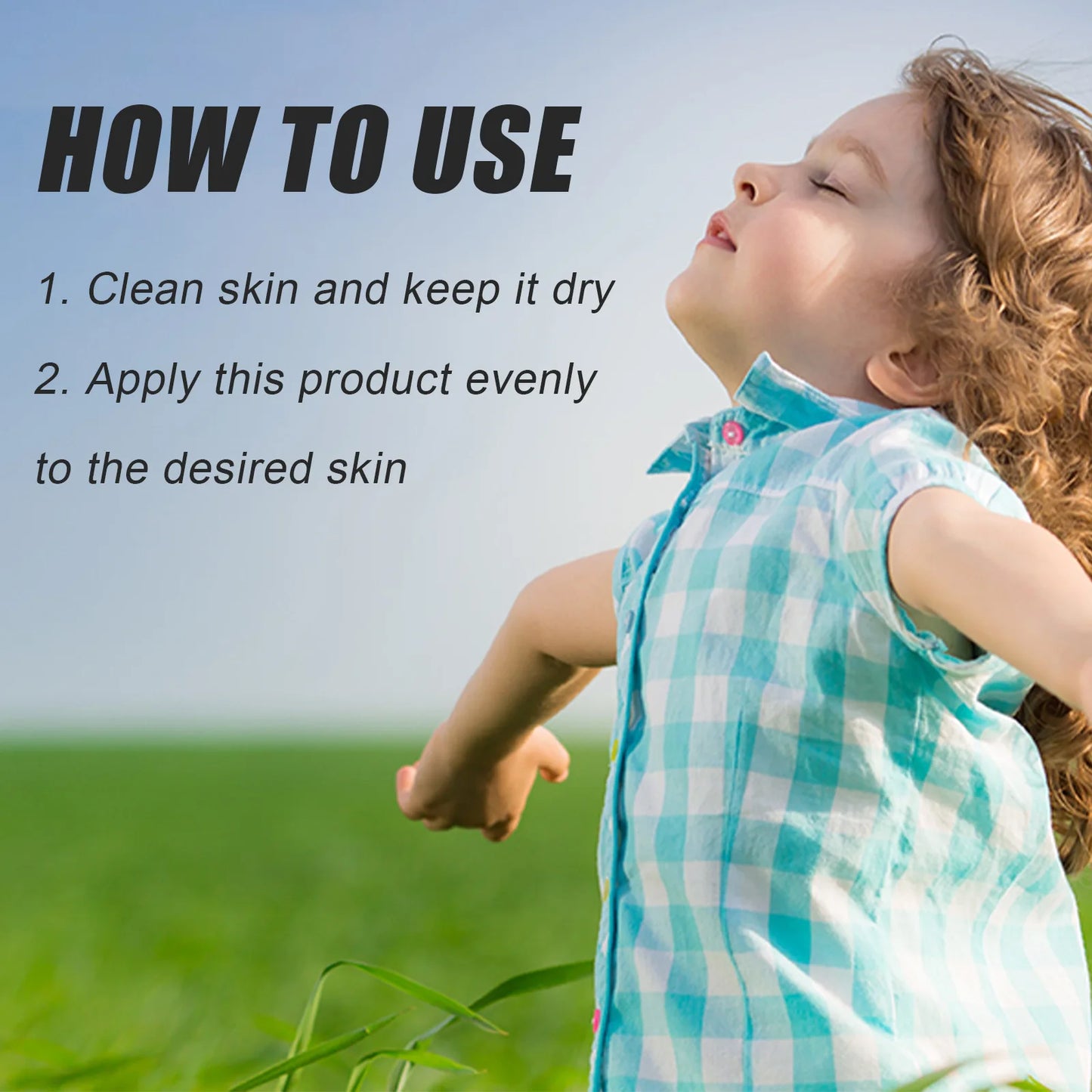 HOW TO USE

1. Clean skin and keep it dry

2. Apply this product evenly to the desired skin